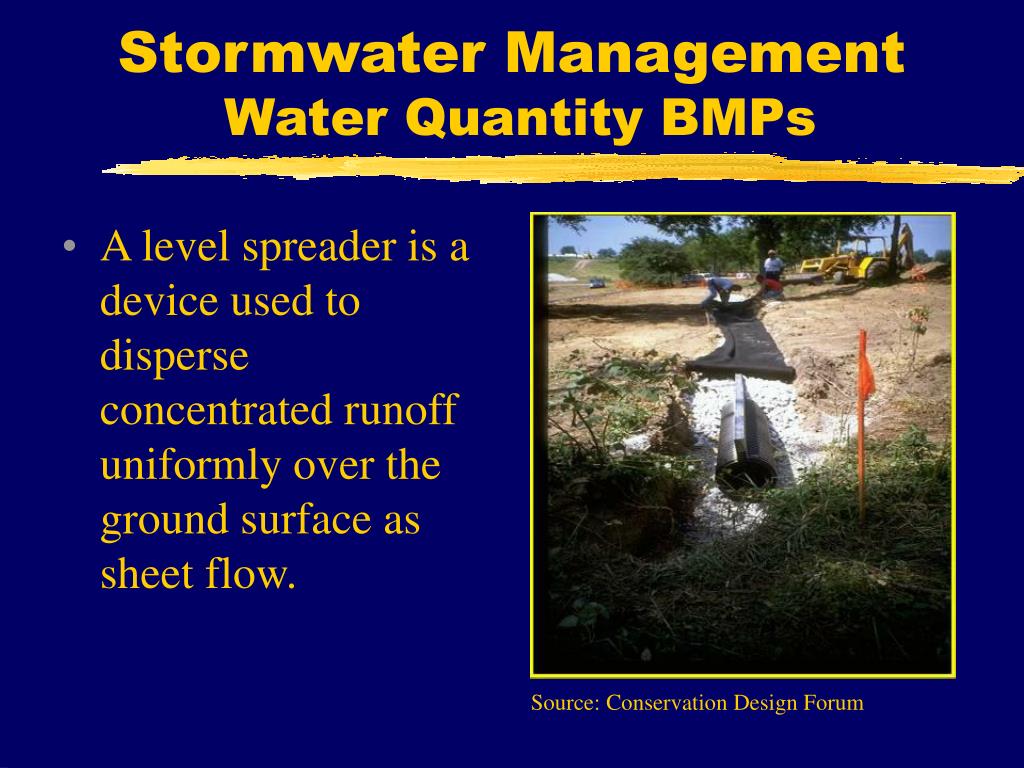 Stormwater Management
Water Quantity BMPs

• A level spreader is a device used to disperse concentrated runoff uniformly over the ground surface as sheet flow.

Source: Conservation Design Forum